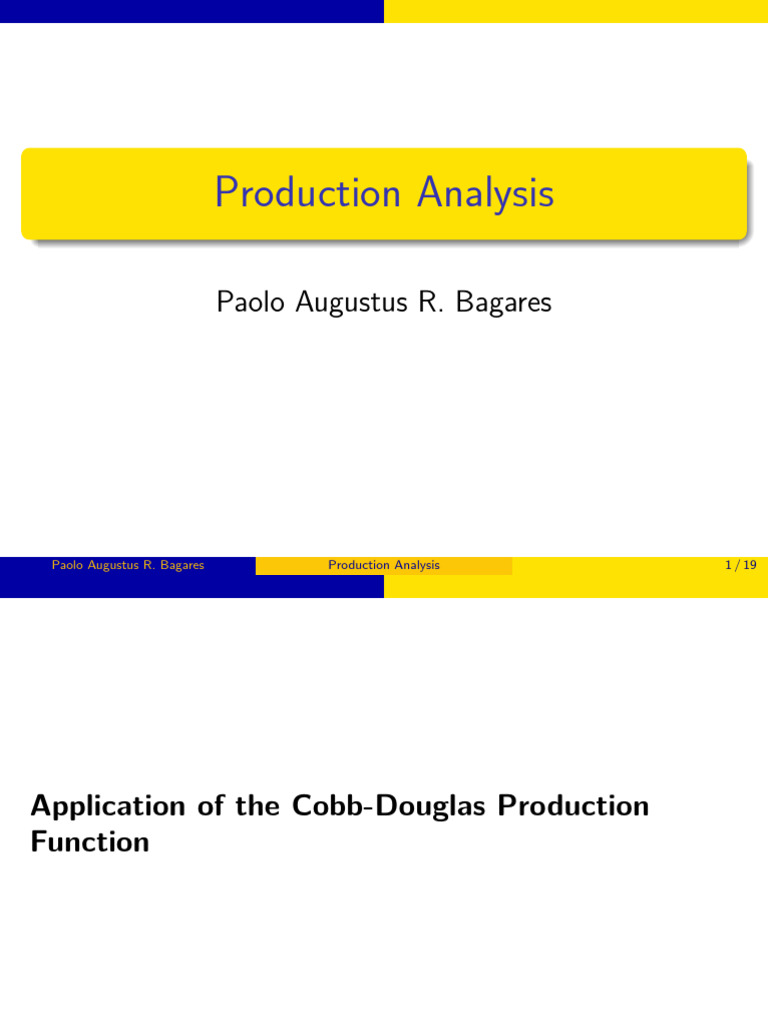 Production Analysis

Paolo Augustus R. Bagares

Paolo Augustus R. Bagares Production Analysis 1 / 19

Application of the Cobb-Douglas Production Function